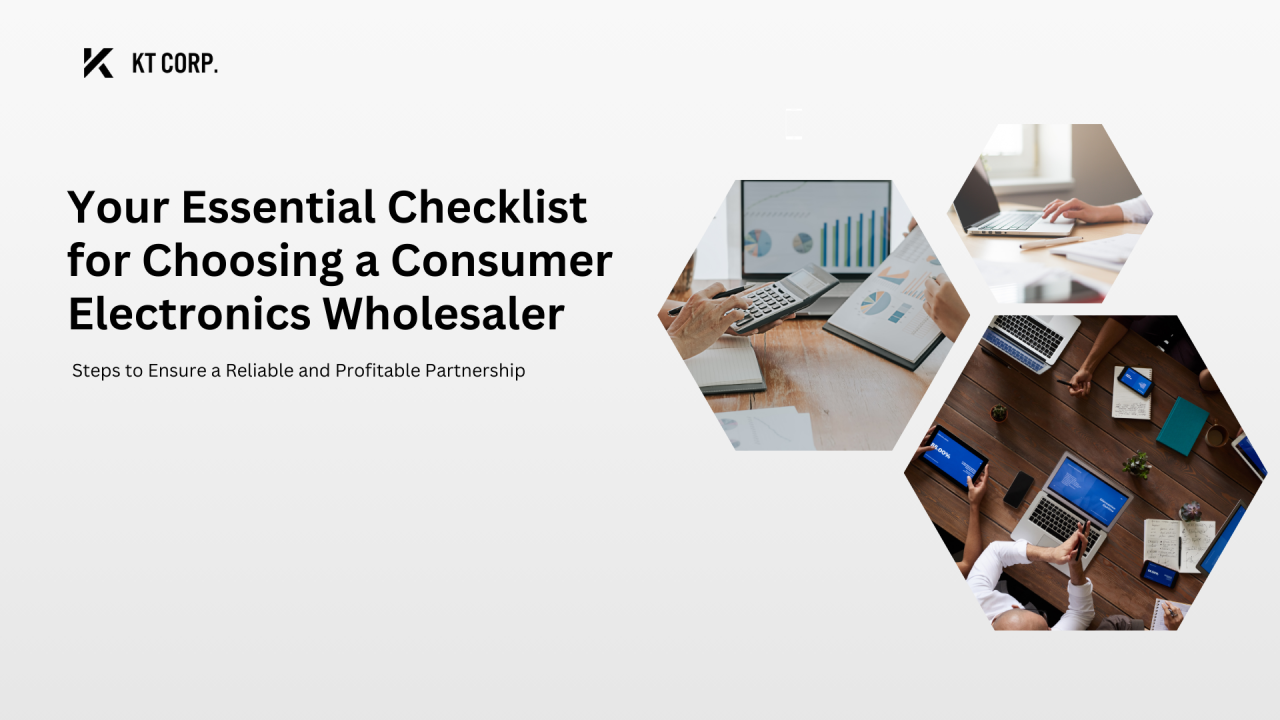 KT CORP.

Your Essential Checklist for Choosing a Consumer Electronics Wholesaler

Steps to Ensure a Reliable and Profitable Partnership